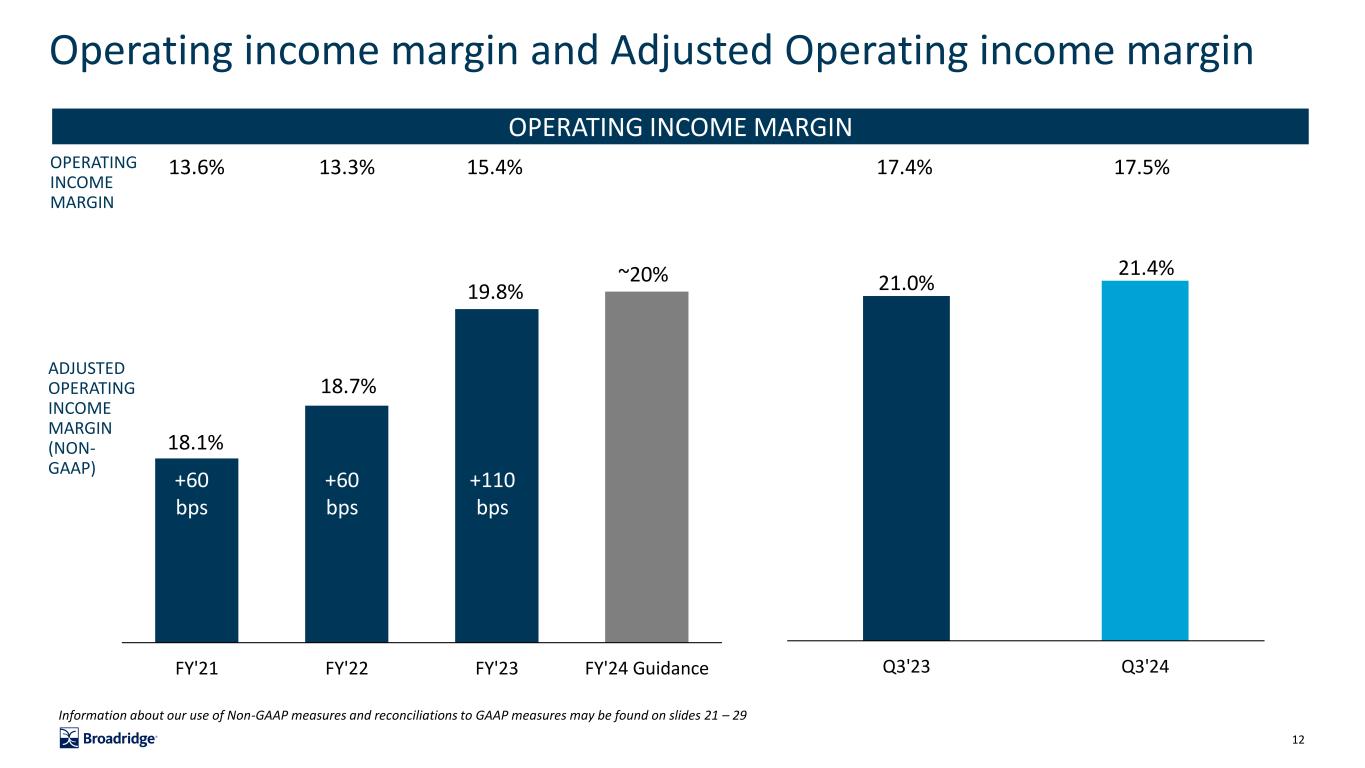 Operating income margin and Adjusted Operating income margin

OPERATING INCOME MARGIN

OPERATING INCOME MARGIN

13.6%

13.3%

15.4%

17.4%

17.5%

ADJUSTED OPERATING INCOME MARGIN (NON-GAAP)

18.1%

+60 bps

18.7%

+60 bps

19.8%

+110 bps

~20%

21.0%

21.4%

FY'21

FY'22

FY'23

FY'24 Guidance

Q3'23

Q3'24

Information about our use of Non-GAAP measures and reconciliations to GAAP measures may be found on slides 21 – 29

Broadridge

12